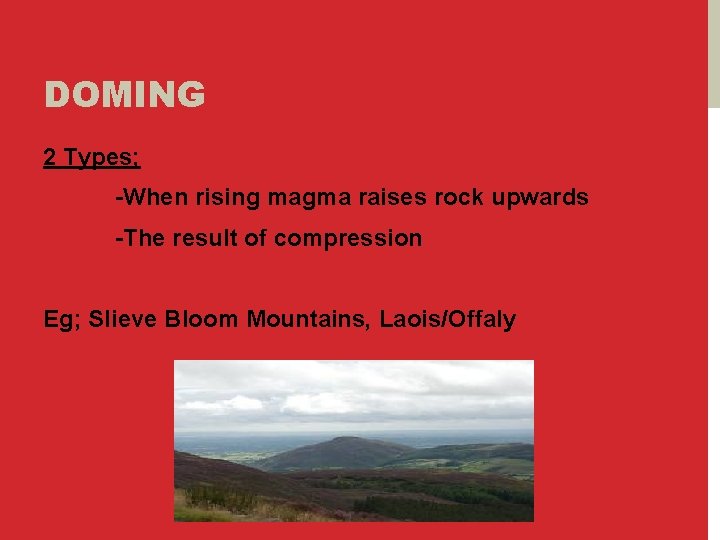 DOMING

2 Types;

-When rising magma raises rock upwards

-The result of compression

Eg; Slieve Bloom Mountains, Laois/Offaly